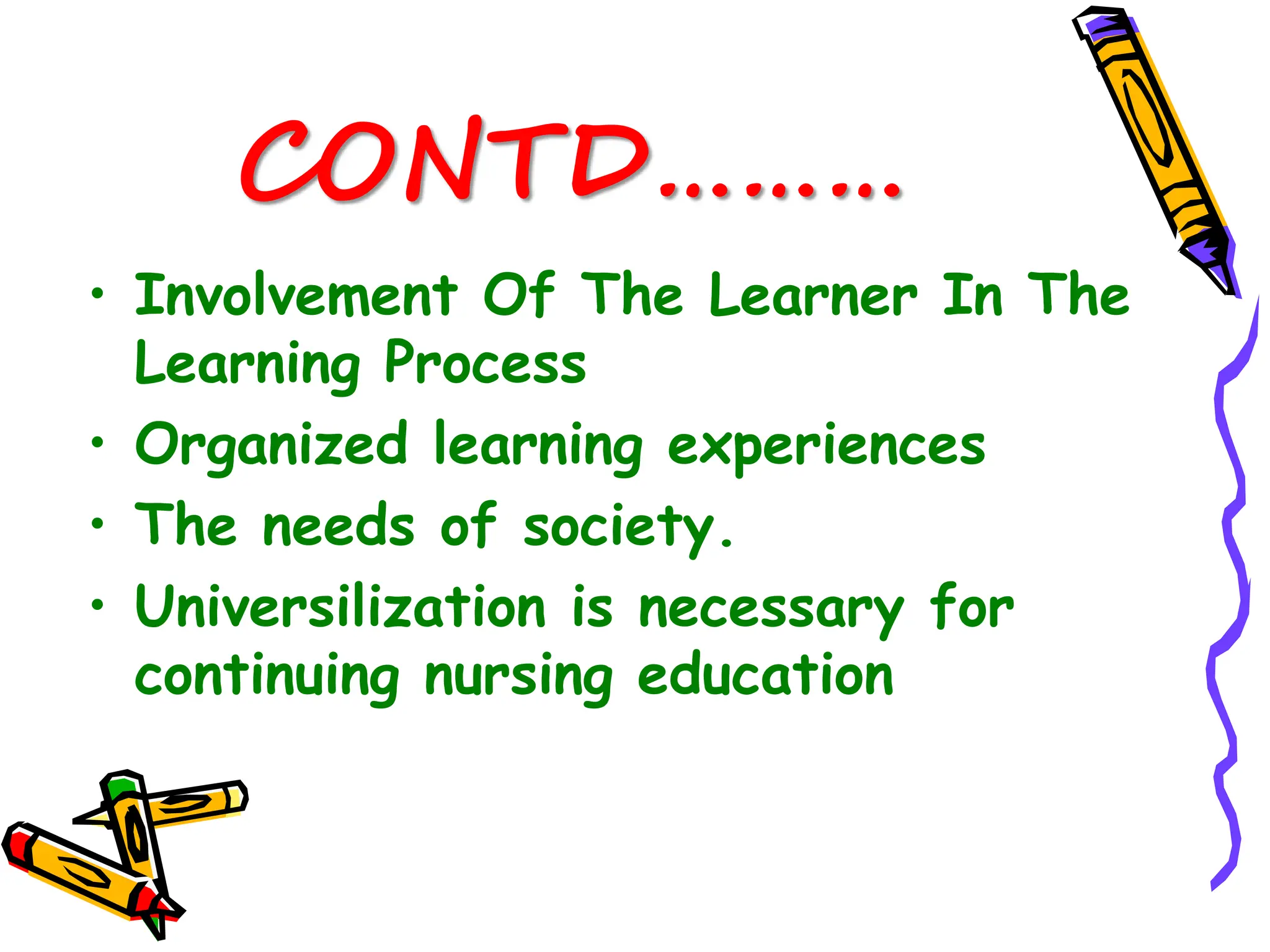 CONTD………

• Involvement Of The Learner In The Learning Process
• Organized learning experiences
• The needs of society.
• Universilization is necessary for continuing nursing education